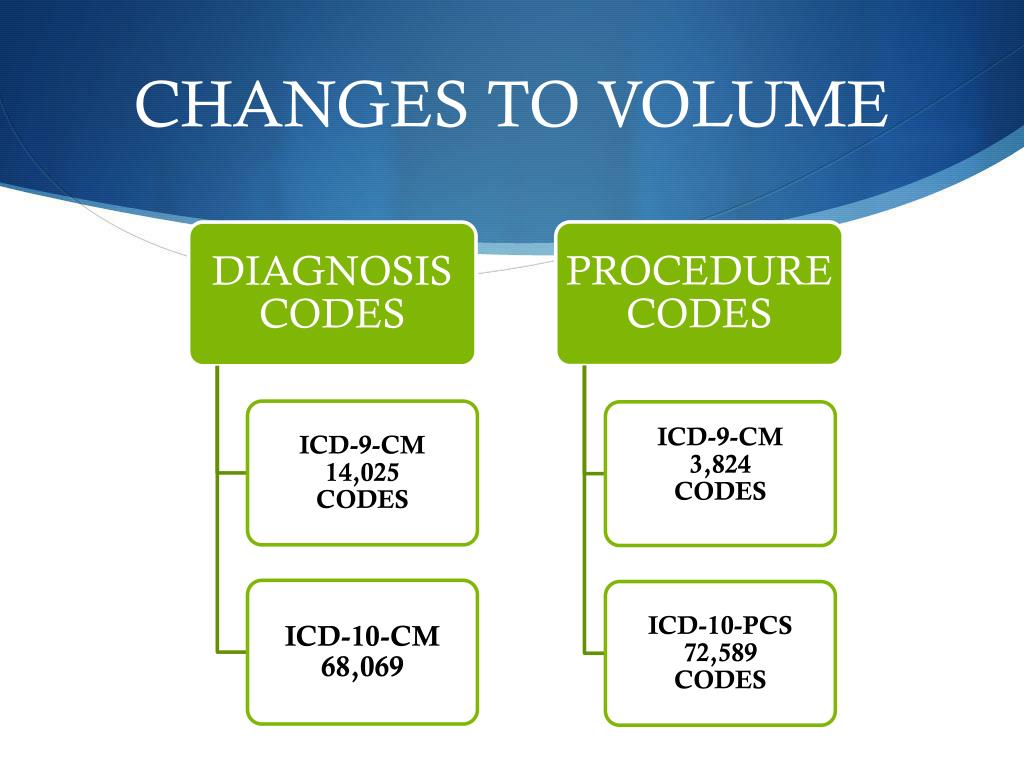 CHANGES TO VOLUME

DIAGNOSIS CODES

ICD-9-CM
14,025
CODES

ICD-10-CM
68,069

PROCEDURE CODES

ICD-9-CM
3,824
CODES

ICD-10-PCS
72,589
CODES